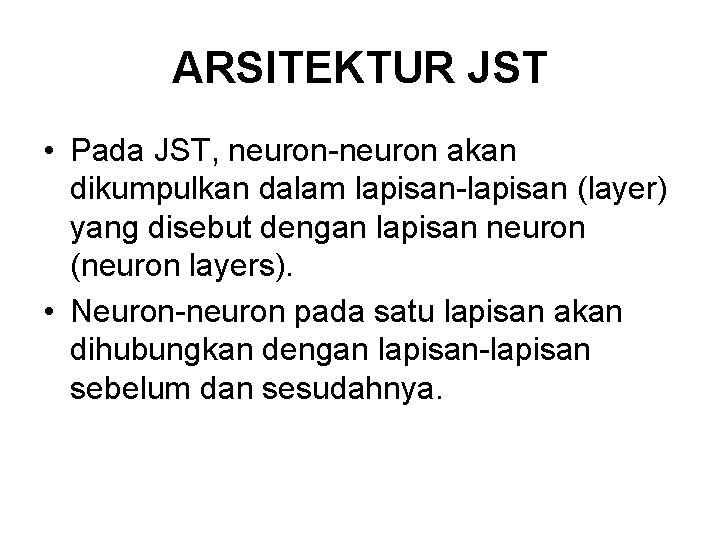 ARSITEKTUR JST

• Pada JST, neuron-neuron akan dikumpulkan dalam lapisan-lapisan (layer) yang disebut dengan lapisan neuron (neuron layers).
• Neuron-neuron pada satu lapisan akan dihubungkan dengan lapisan-lapisan sebelum dan sesudahnya.